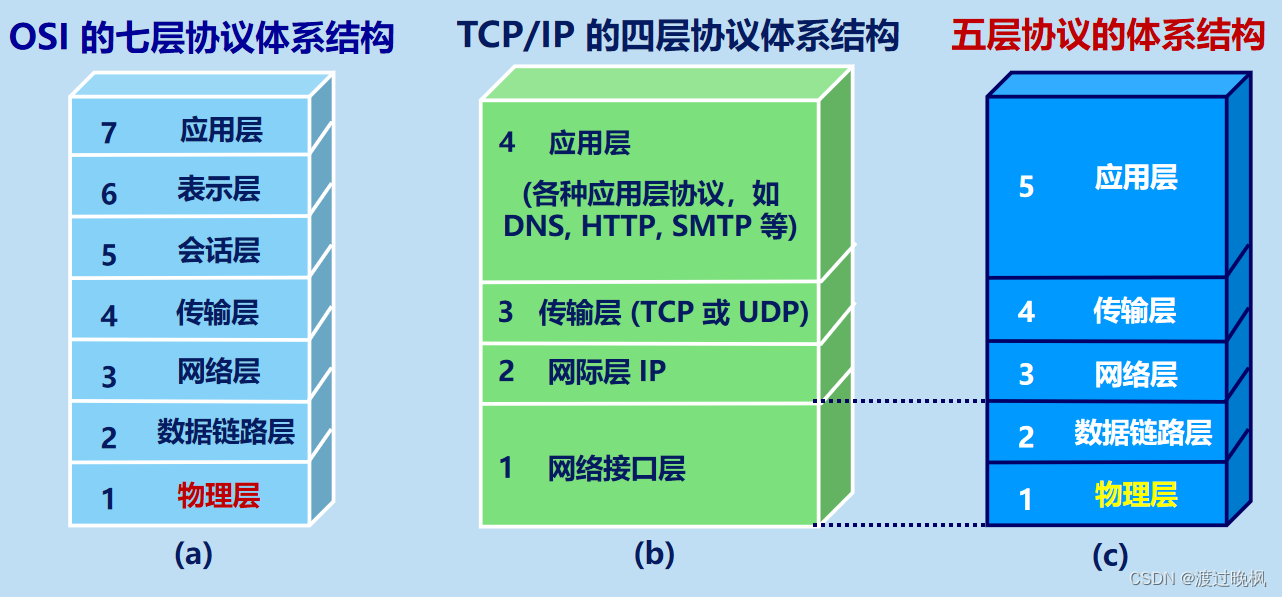 OSI 的七层协议体系结构

7 应用层
6 表示层
5 会话层
4 传输层
3 网络层
2 数据链路层
1 物理层

(a)

TCP/IP 的四层协议体系结构

4 应用层
(各种应用层协议，如 DNS, HTTP, SMTP 等)
3 传输层 (TCP 或 UDP)
2 网际层 IP
1 网络接口层

(b)

五层协议的体系结构

5 应用层
4 传输层
3 网络层
2 数据链路层
1 物理层

(c)

CSDN @渡过晚枫